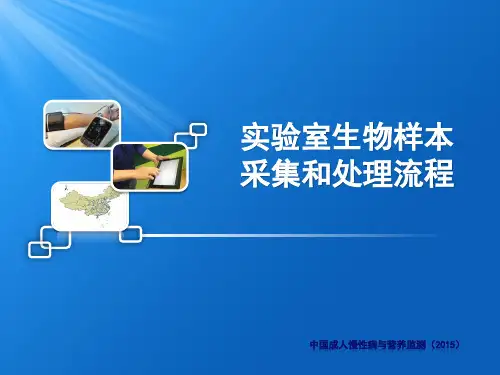 实验室生物样本采集和处理流程

中国成人慢性病与营养监测（2015）